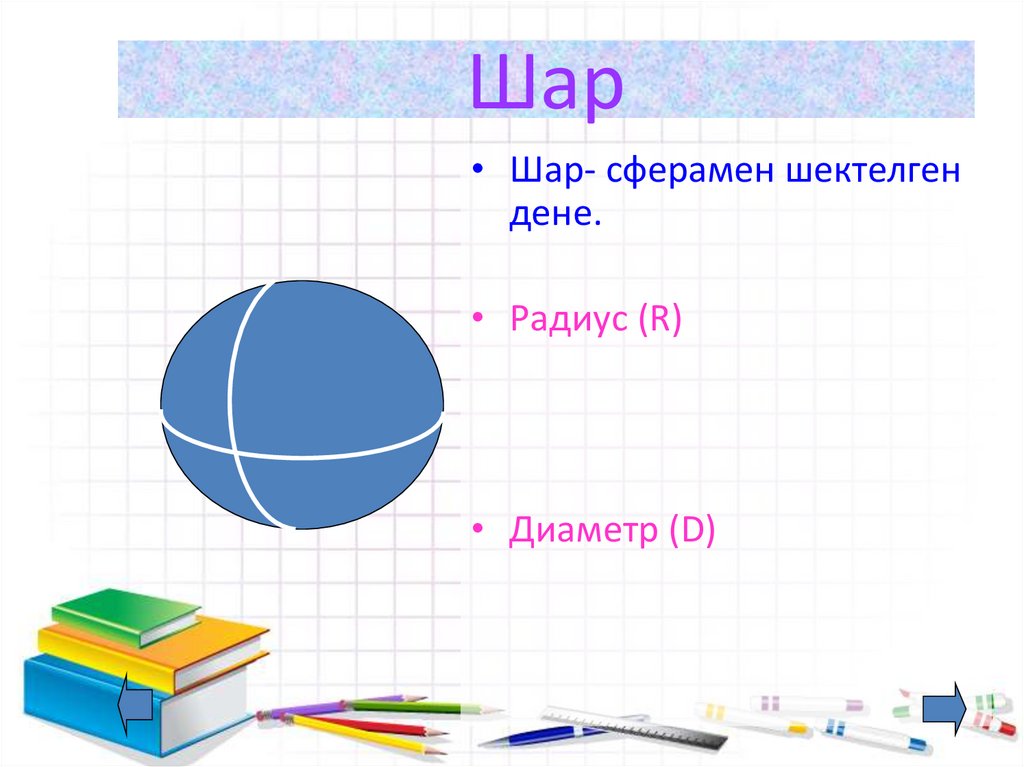 Шар

• Шар- сферамен шектелген дене.

• Радиус (R)

• Диаметр (D)